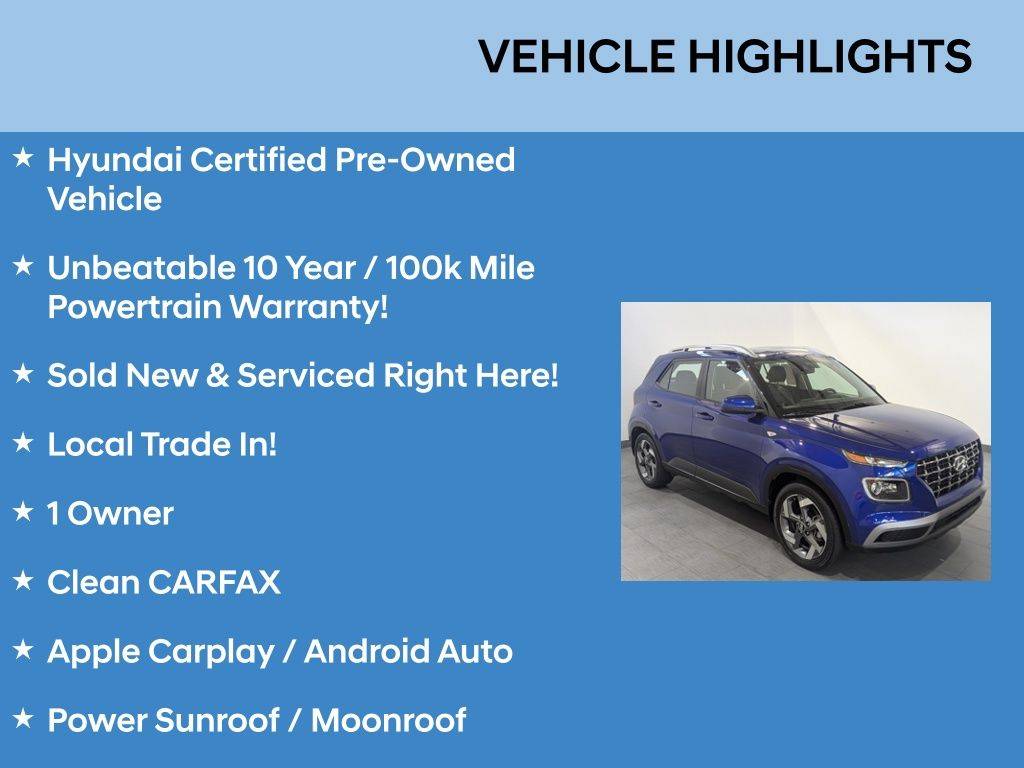 VEHICLE HIGHLIGHTS

★ Hyundai Certified Pre-Owned Vehicle

★ Unbeatable 10 Year / 100k Mile Powertrain Warranty!

★ Sold New & Serviced Right Here!

★ Local Trade In!

★ 1 Owner

★ Clean CARFAX

★ Apple Carplay / Android Auto

★ Power Sunroof / Moonroof